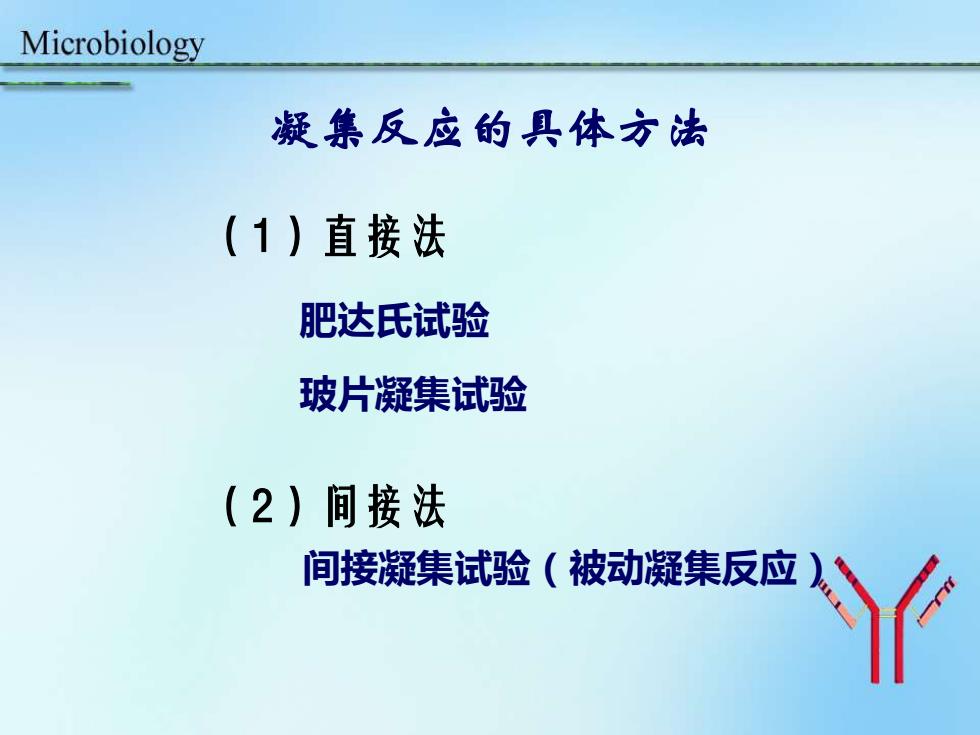 Microbiology

凝集反应的具体方法

（1）直接法

肥达氏试验

玻片凝集试验

（2）间接法

间接凝集试验（被动凝集反应）